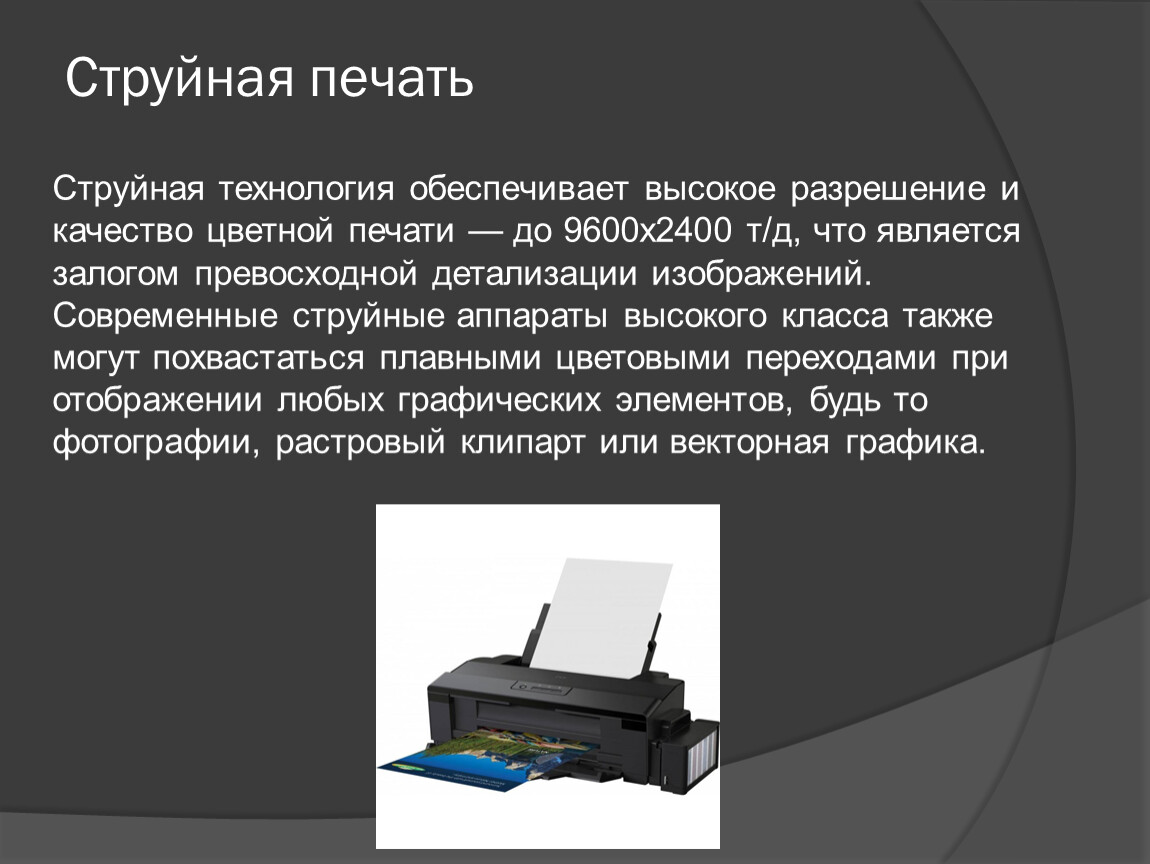 Струйная печать

Струйная технология обеспечивает высокое разрешение и качество цветной печати — до 9600x2400 т/д, что является залогом превосходной детализации изображений. Современные струйные аппараты высокого класса также могут похвастаться плавными цветовыми переходами при отображении любых графических элементов, будь то фотографии, растровый клипарт или векторная графика.